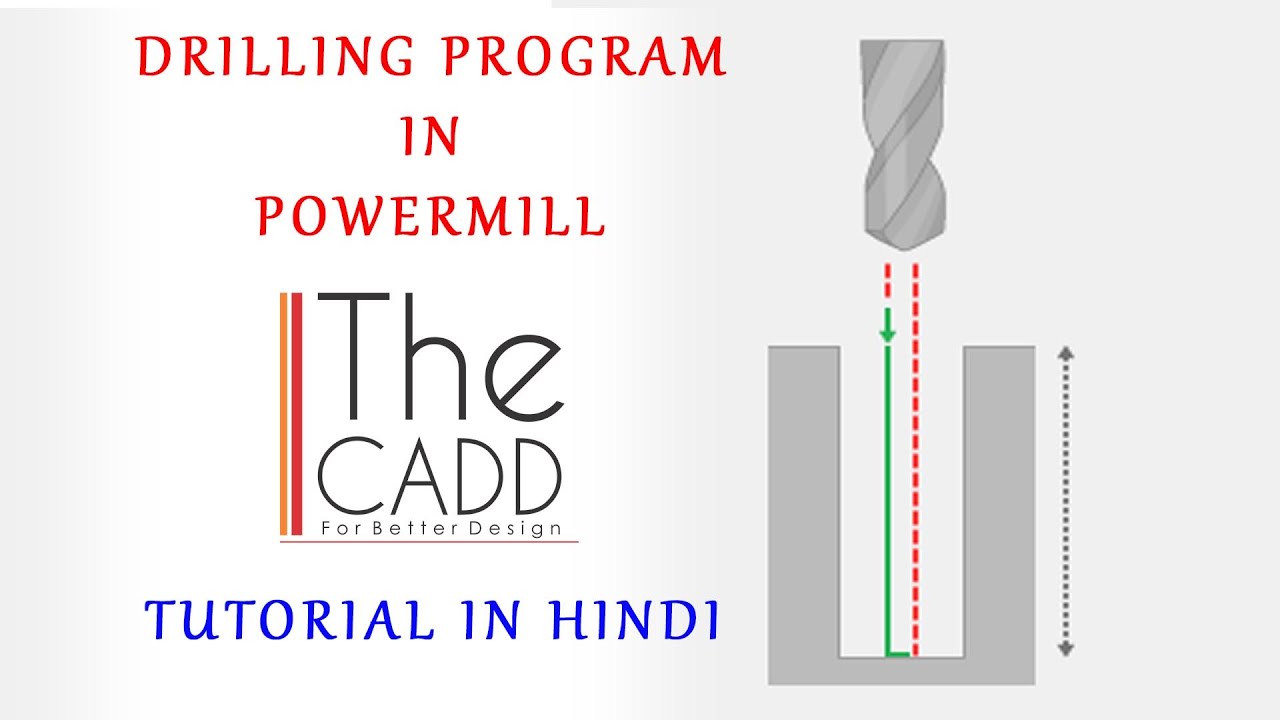 DRILLING PROGRAM
IN
POWERMILL

The
CADD
For Better Design

TUTORIAL IN HINDI